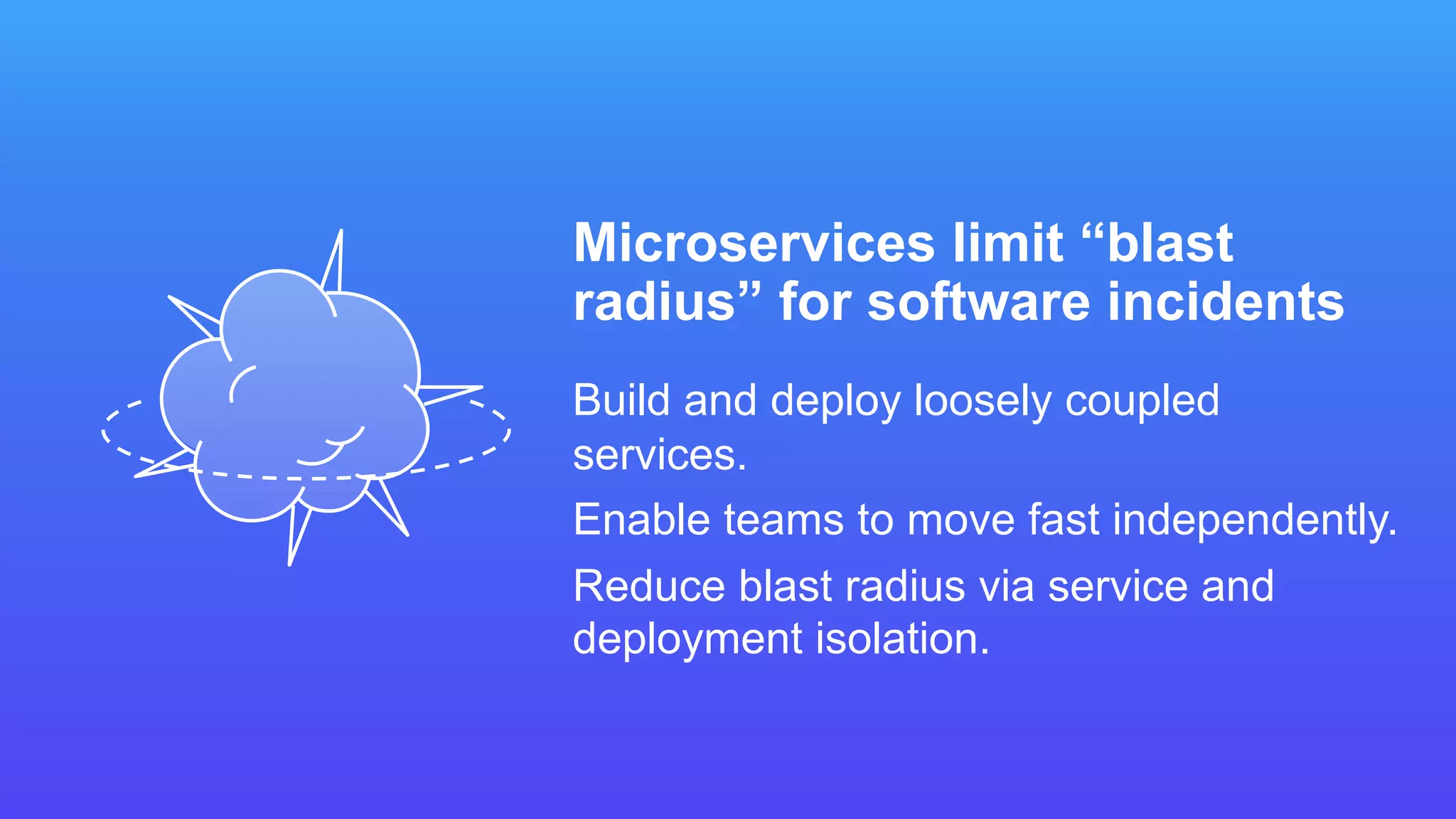 Microservices limit “blast radius” for software incidents

Build and deploy loosely coupled services.

Enable teams to move fast independently.

Reduce blast radius via service and deployment isolation.